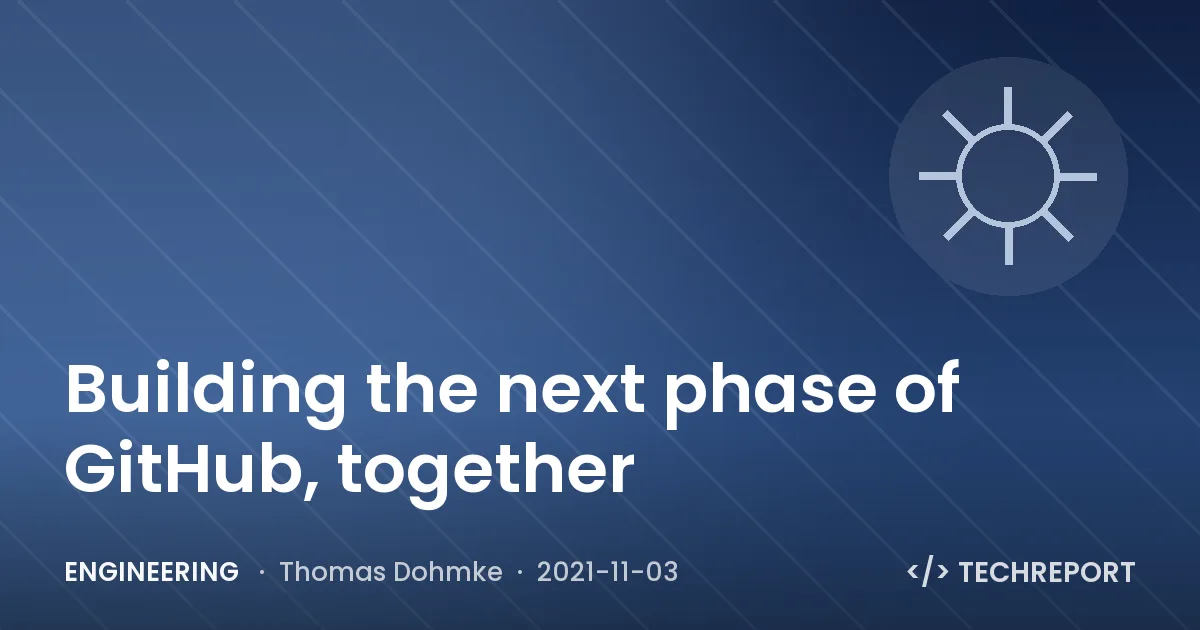 Building the next phase of GitHub, together

ENGINEERING · Thomas Dohmke · 2021-11-03

</> TECHREPORT